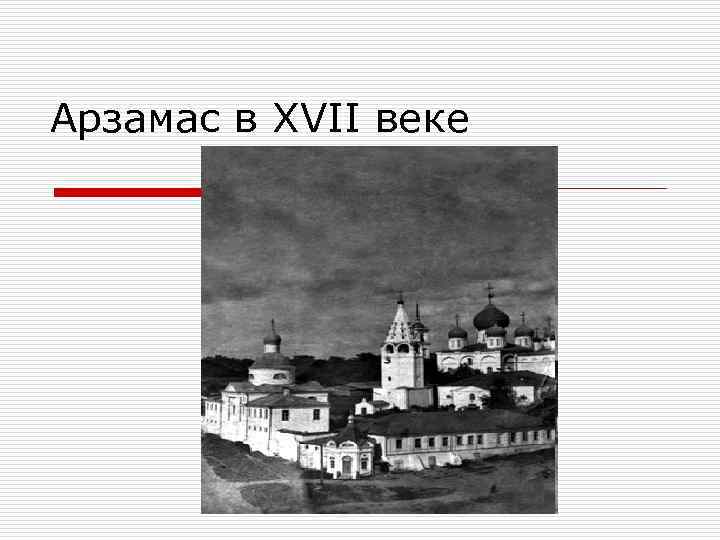 Арзамас в XVII веке